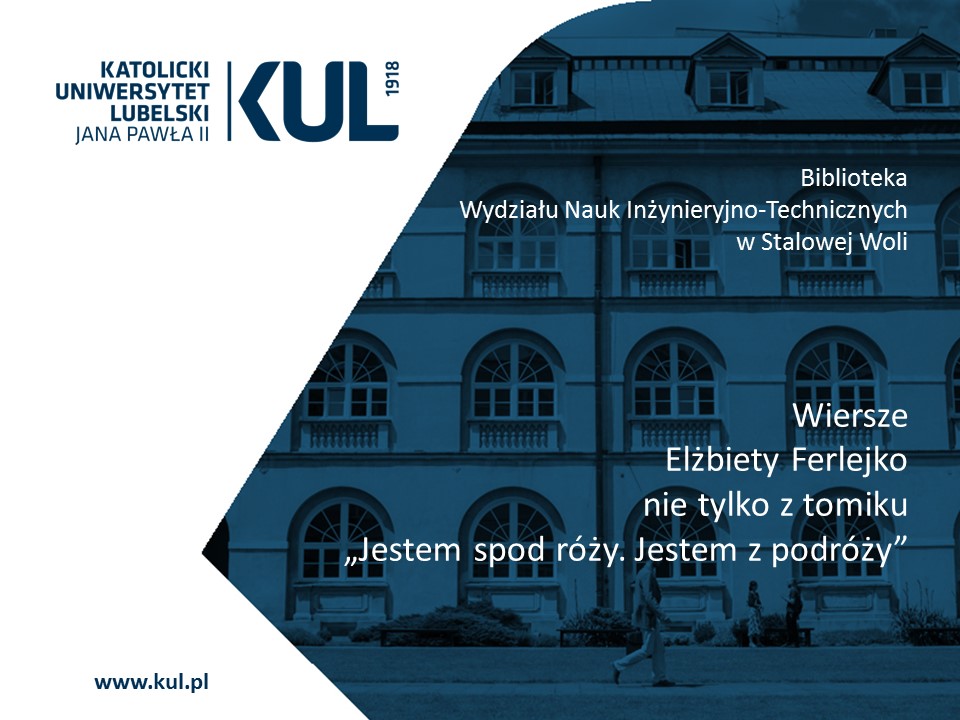 KATOLICKI
UNIWERSYTET
LUBELSKI
JANA PAWŁA II

KUL 1918

Biblioteka
Wydziału Nauk Inżynieryjno-Technicznych
w Stalowej Woli

Wiersze
Elżbiety Ferlejko
nie tylko z tomiku
„Jestem spod róży. Jestem z podróży”

www.kul.pl